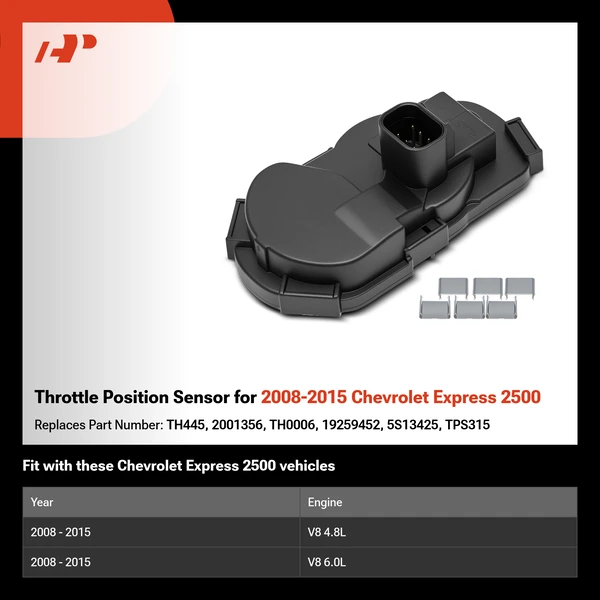 Throttle Position Sensor for 2008-2015 Chevrolet Express 2500

Replaces Part Number: TH445, 2001356, TH0006, 19259452, 5S13425, TPS315

Fit with these Chevrolet Express 2500 vehicles

| Year | Engine |
|---|---|
| 2008 - 2015 | V8 4.8L |
| 2008 - 2015 | V8 6.0L |